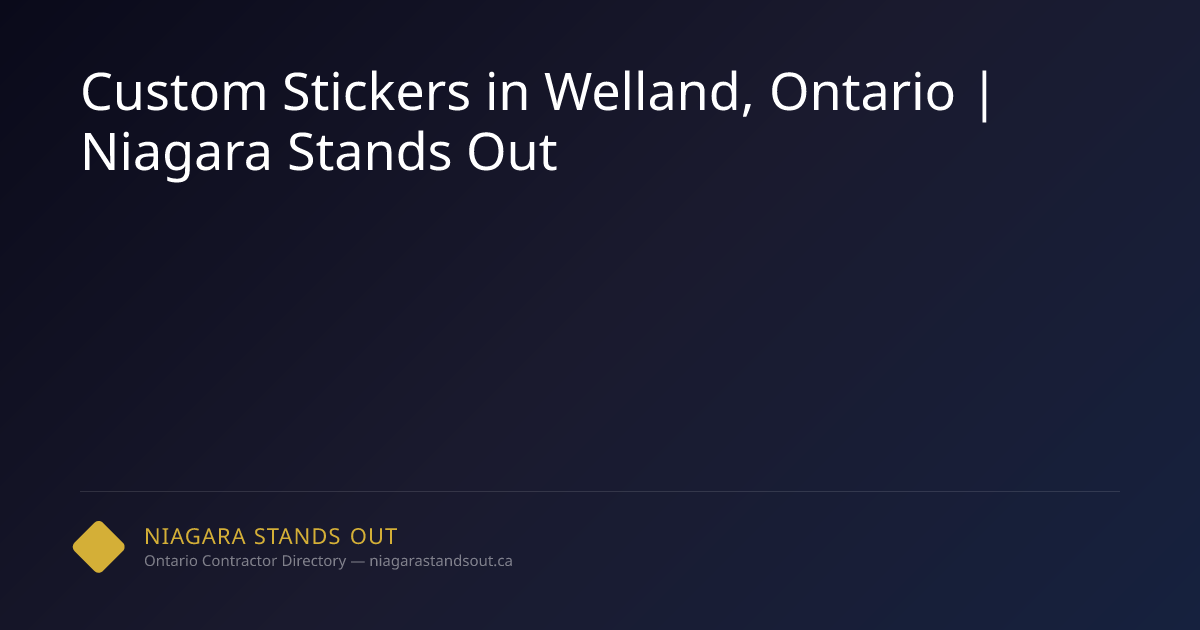 Custom Stickers in Welland, Ontario | Niagara Stands Out

NIAGARA STANDS OUT
Ontario Contractor Directory — niagarastandsout.ca